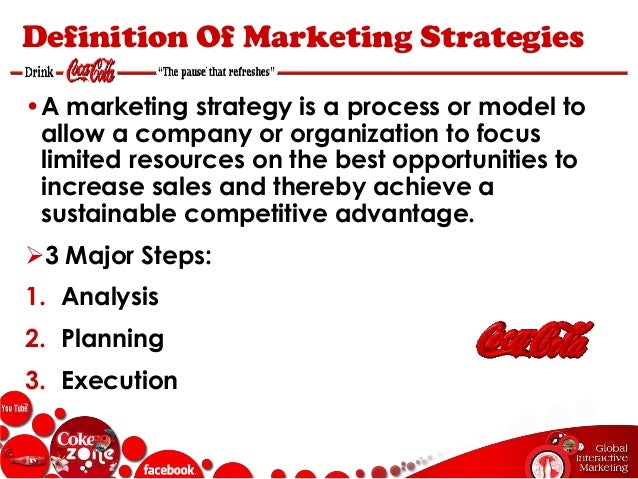 Definition Of Marketing Strategies

Drink Coca-Cola "The pause that refreshes"

• A marketing strategy is a process or model to allow a company or organization to focus limited resources on the best opportunities to increase sales and thereby achieve a sustainable competitive advantage.

➢ 3 Major Steps:

1. Analysis
2. Planning
3. Execution

Coca-Cola

You Tube

Coke zone

facebook

Global Interactive Marketing